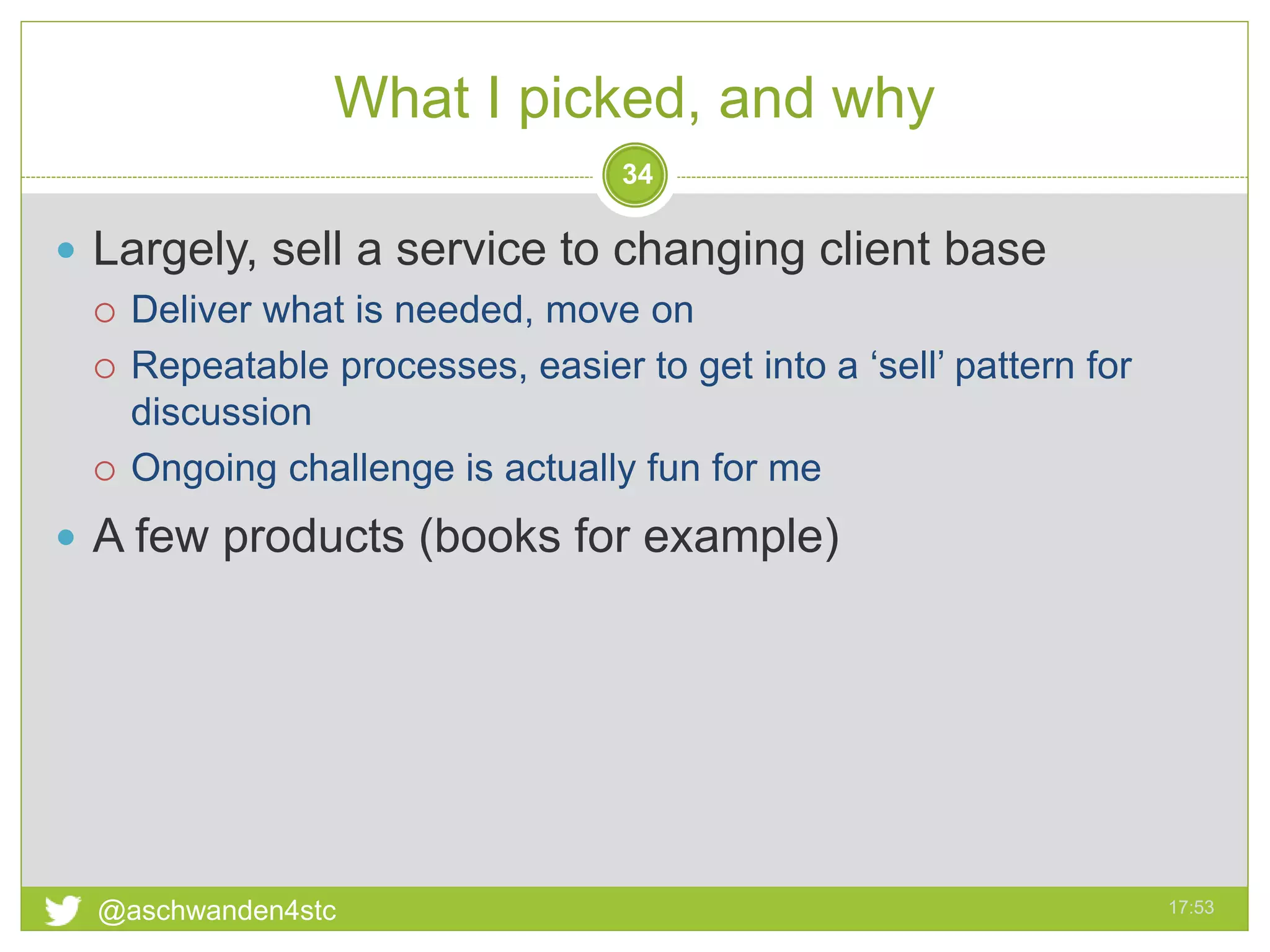 What I picked, and why

34

- Largely, sell a service to changing client base
  - Deliver what is needed, move on
  - Repeatable processes, easier to get into a ‘sell’ pattern for discussion
  - Ongoing challenge is actually fun for me
- A few products (books for example)

@aschwanden4stc

17:53